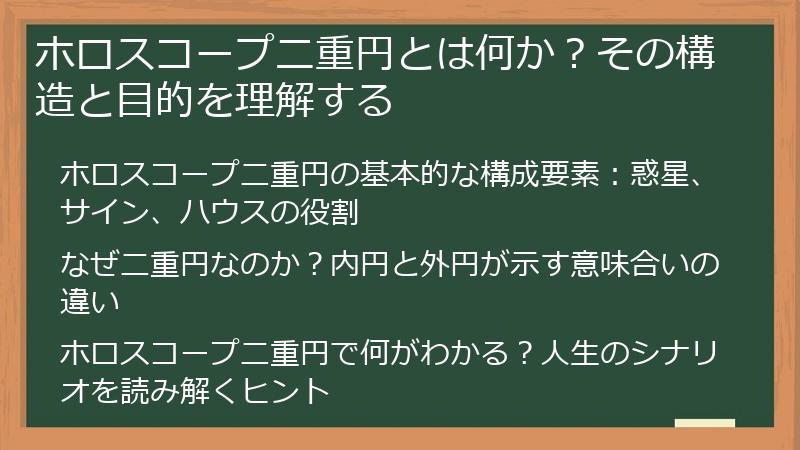 ホロスコープ二重円とは何か？その構造と目的を理解する

ホロスコープ二重円の基本的な構成要素：惑星、サイン、ハウスの役割

なぜ二重円なのか？内円と外円が示す意味合いの違い

ホロスコープ二重円で何がわかる？人生のシナリオを読み解くヒント